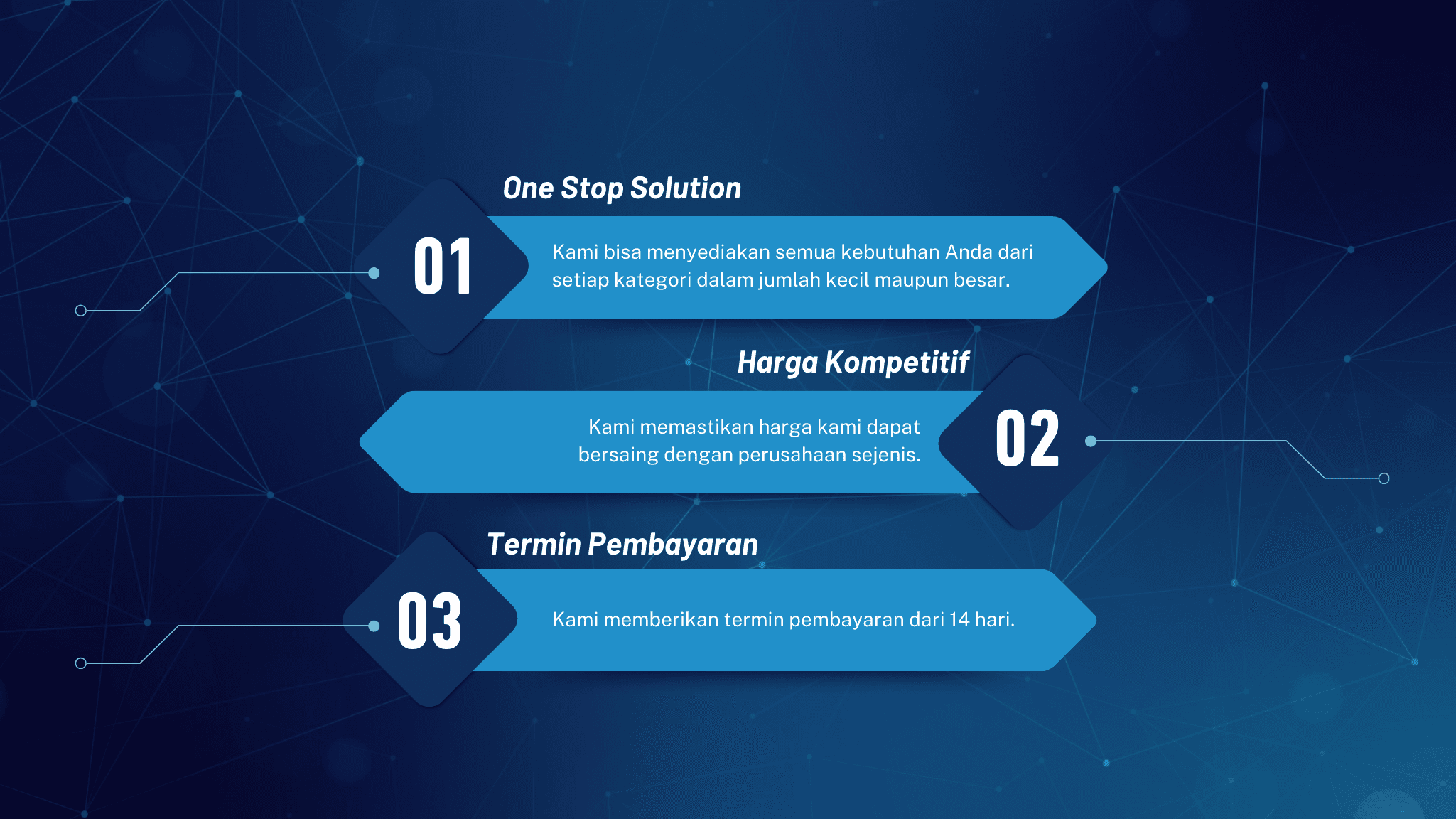 One Stop Solution

01

Kami bisa menyediakan semua kebutuhan Anda dari setiap kategori dalam jumlah kecil maupun besar.

Harga Kompetitif

Kami memastikan harga kami dapat bersaing dengan perusahaan sejenis.

02

Termin Pembayaran

03

Kami memberikan termin pembayaran dari 14 hari.